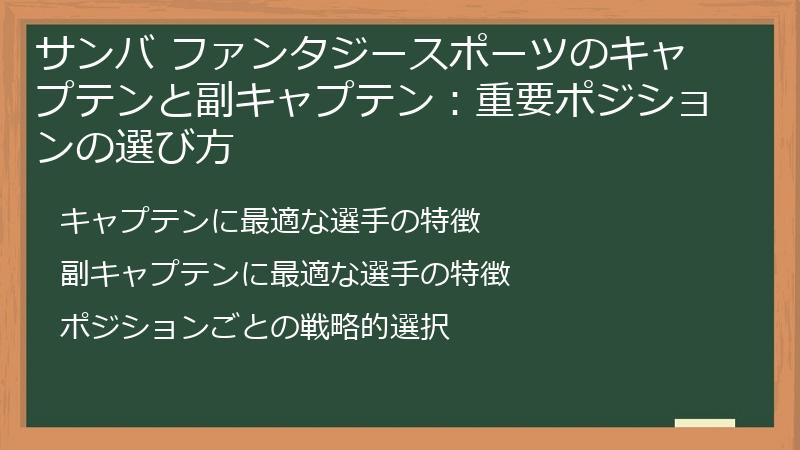 サンバ ファンタジースポーツのキャプテンと副キャプテン：重要ポジションの選び方

キャプテンに最適な選手の特徴

副キャプテンに最適な選手の特徴

ポジションごとの戦略的選択